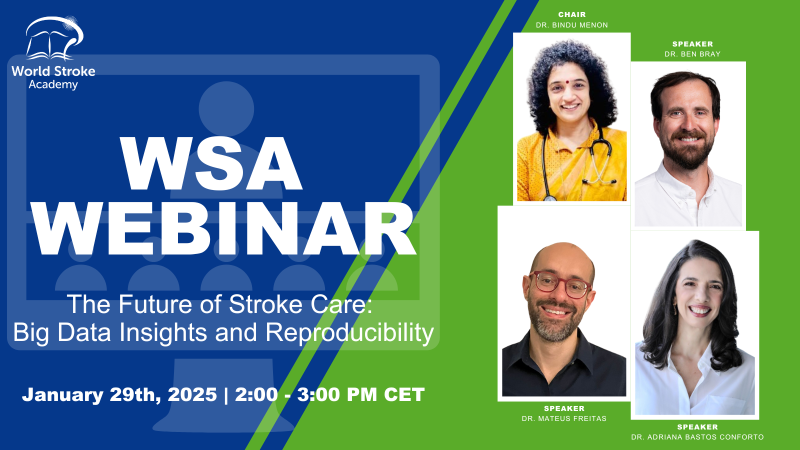 World Stroke Academy

WSA WEBINAR

The Future of Stroke Care: Big Data Insights and Reproducibility

January 29th, 2025 | 2:00 - 3:00 PM CET

CHAIR
DR. BINDU MENON

SPEAKER
DR. BEN BRAY

SPEAKER
DR. MATEUS FREITAS

SPEAKER
DR. ADRIANA BASTOS CONFORTO